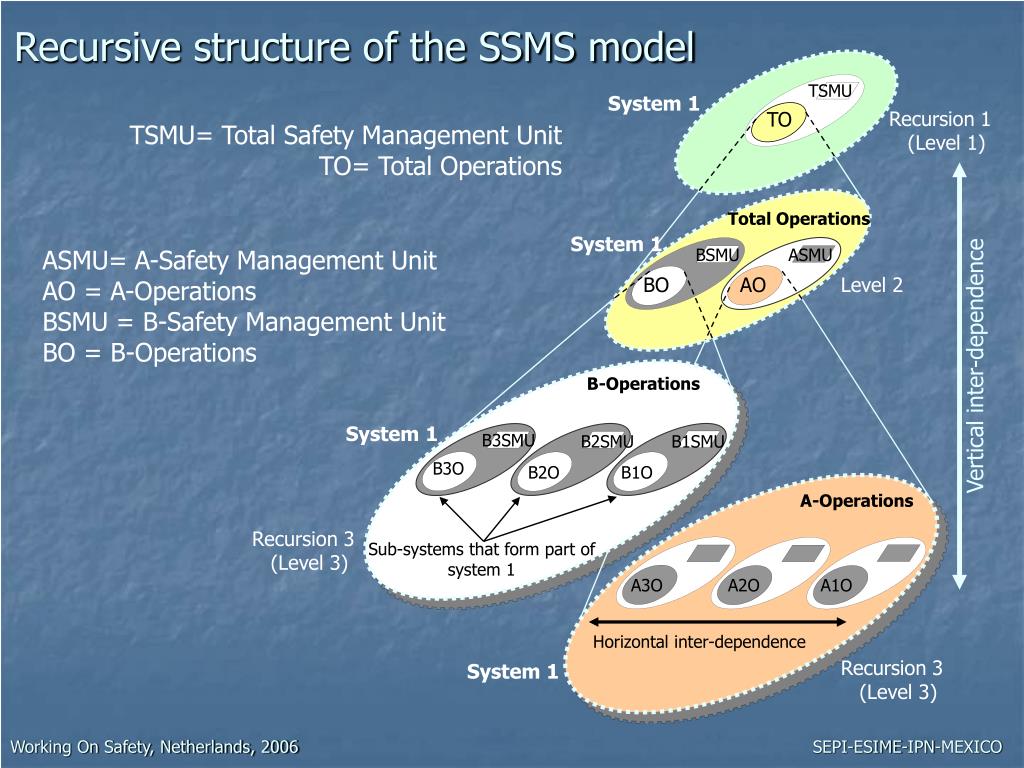 Recursive structure of the SSMS model

TSMU= Total Safety Management Unit
TO= Total Operations

ASMU= A-Safety Management Unit
AO = A-Operations
BSMU = B-Safety Management Unit
BO = B-Operations

System 1
TSMU
TO
Recursion 1
(Level 1)

Total Operations
System 1
BSMU
ASMU
BO
AO
Level 2

Vertical inter-dependence

B-Operations
System 1
B3SMU
B2SMU
B1SMU
B3O
B2O
B1O
Recursion 3
(Level 3)
Sub-systems that form part of system 1

A-Operations
A3O
A2O
A1O
Horizontal inter-dependence
System 1
Recursion 3
(Level 3)

Working On Safety, Netherlands, 2006
SEPI-ESIME-IPN-MEXICO